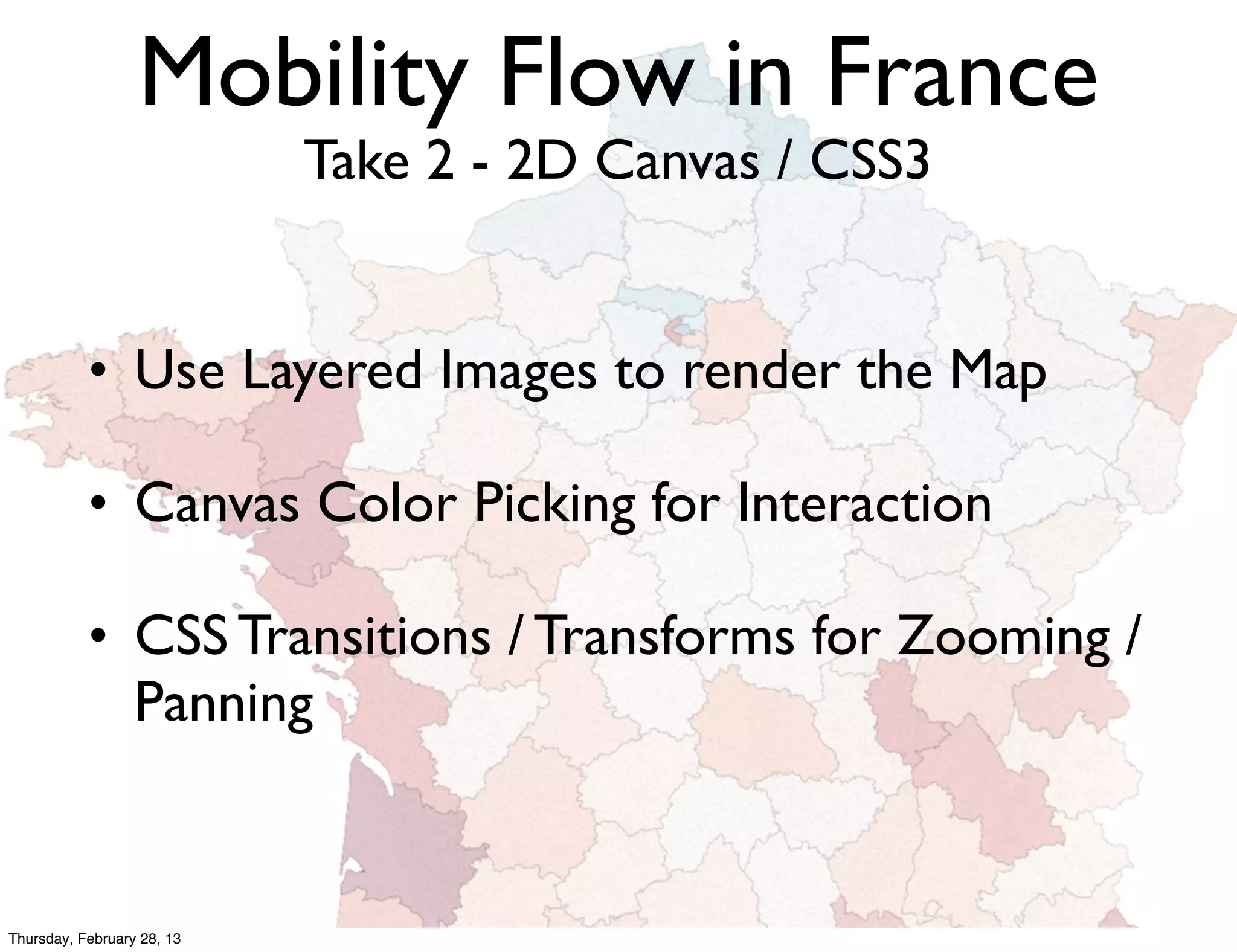 Mobility Flow in France
Take 2 - 2D Canvas / CSS3

• Use Layered Images to render the Map

• Canvas Color Picking for Interaction

• CSS Transitions / Transforms for Zooming / Panning

Thursday, February 28, 13